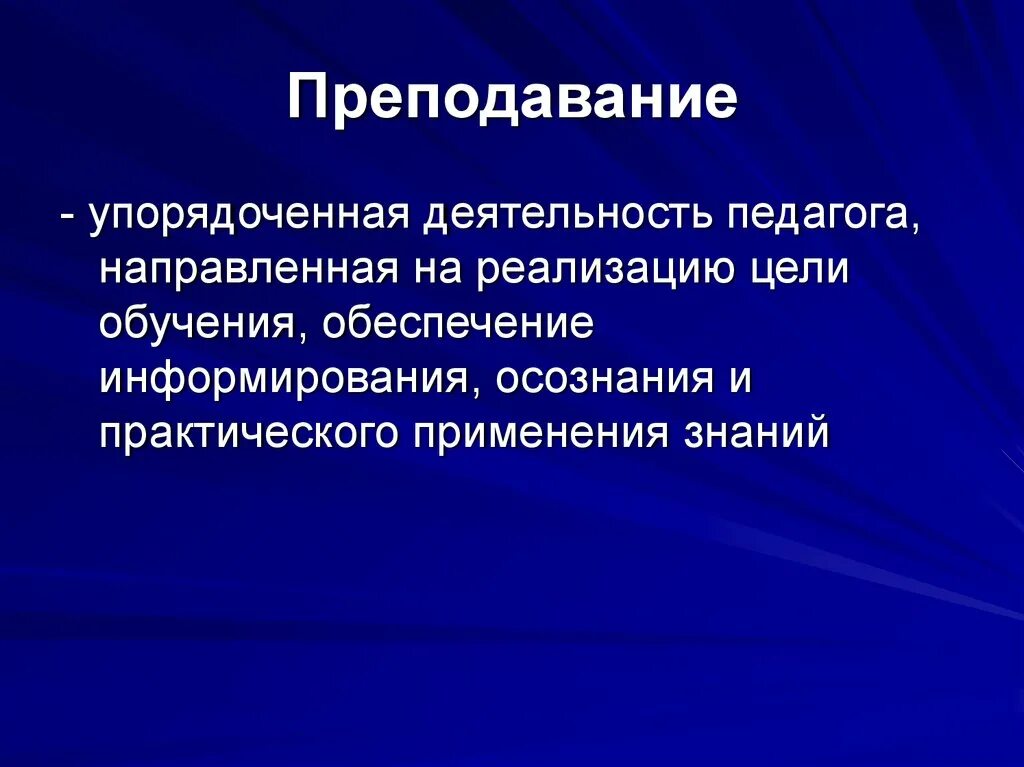 Преподавание

- упорядоченная деятельность педагога, направленная на реализацию цели обучения, обеспечение информирования, осознания и практического применения знаний